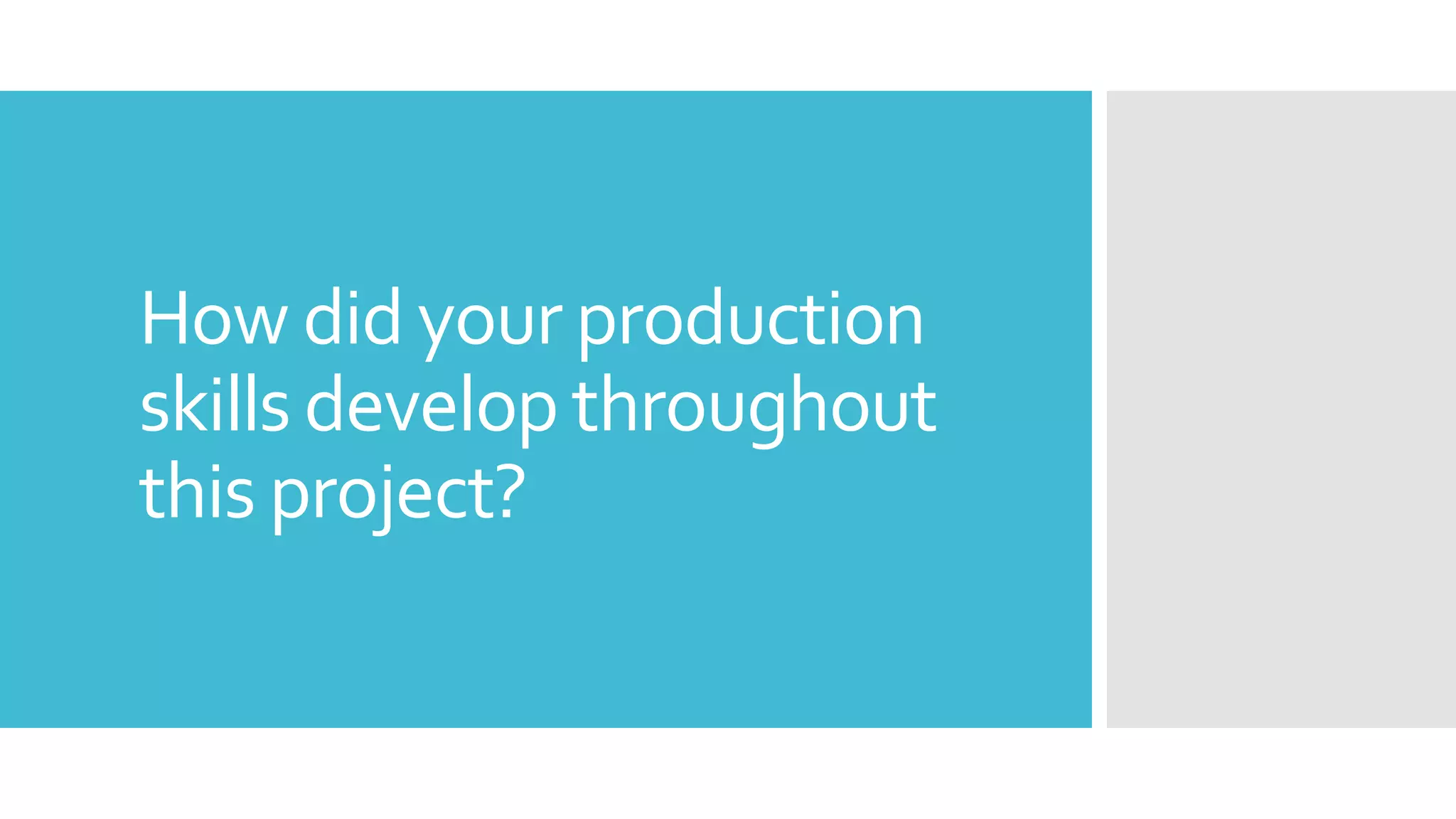 How did your production skills develop throughout this project?